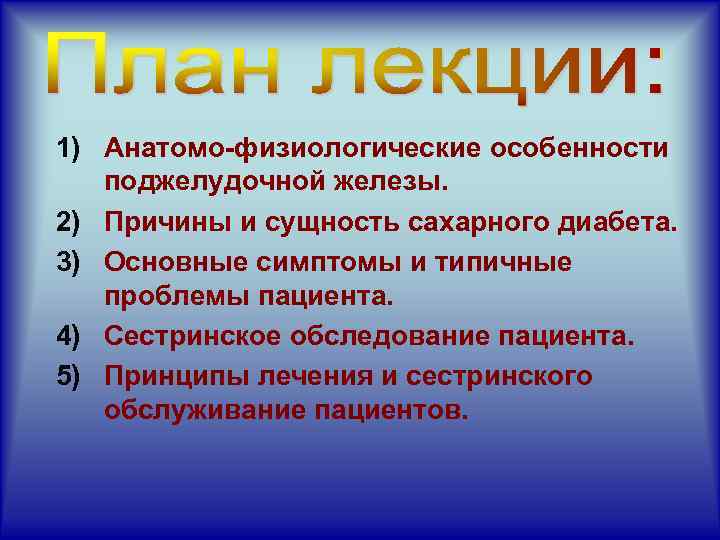 План лекции:

1) Анатомо-физиологические особенности поджелудочной железы.
2) Причины и сущность сахарного диабета.
3) Основные симптомы и типичные проблемы пациента.
4) Сестринское обследование пациента.
5) Принципы лечения и сестринского обслуживание пациентов.